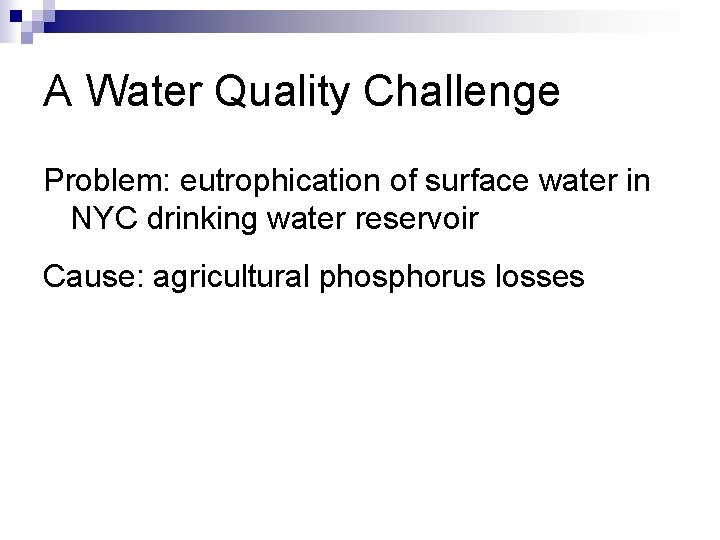 A Water Quality Challenge

Problem: eutrophication of surface water in NYC drinking water reservoir

Cause: agricultural phosphorus losses